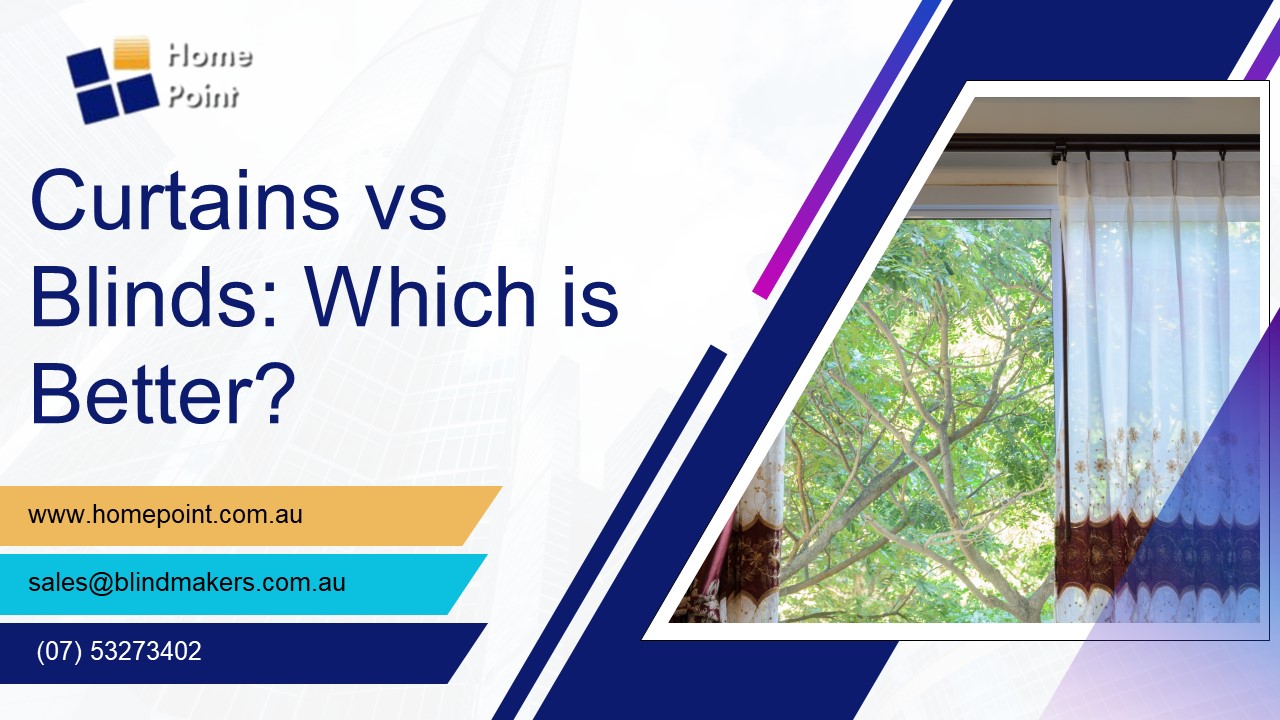 Home Point

Curtains vs Blinds: Which is Better?

www.homepoint.com.au

sales@blindmakers.com.au

(07) 53273402